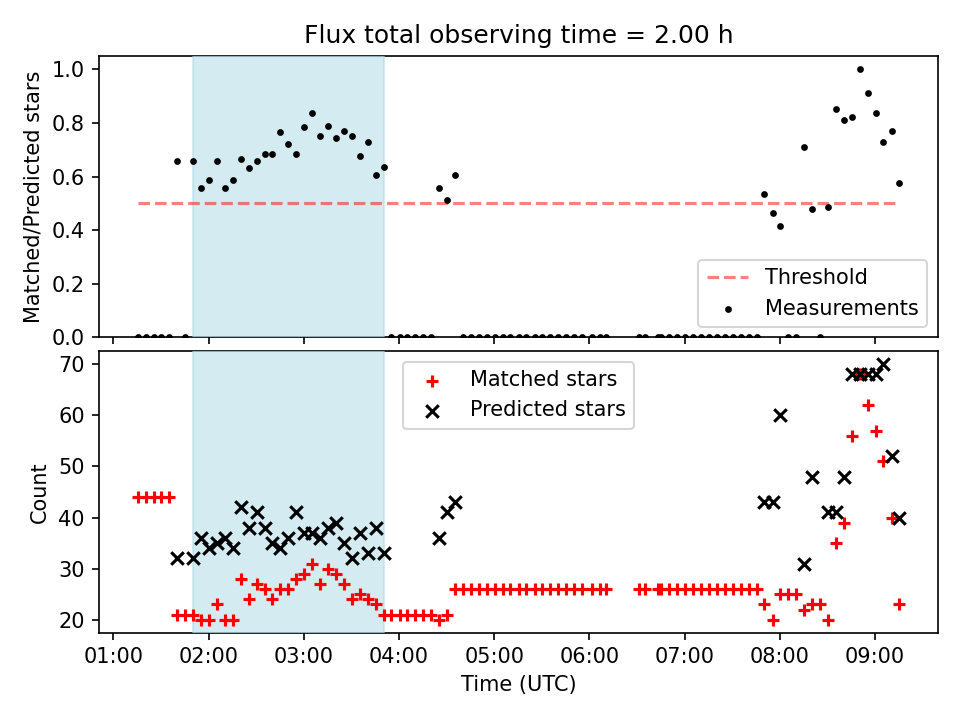 Flux total observing time = 2.00 h

Matched/Predicted stars

1.0
0.8
0.6
0.4
0.2
0.0

Threshold
Measurements

Count

70
60
50
40
30
20

Matched stars
Predicted stars

01:00 02:00 03:00 04:00 05:00 06:00 07:00 08:00 09:00

Time (UTC)